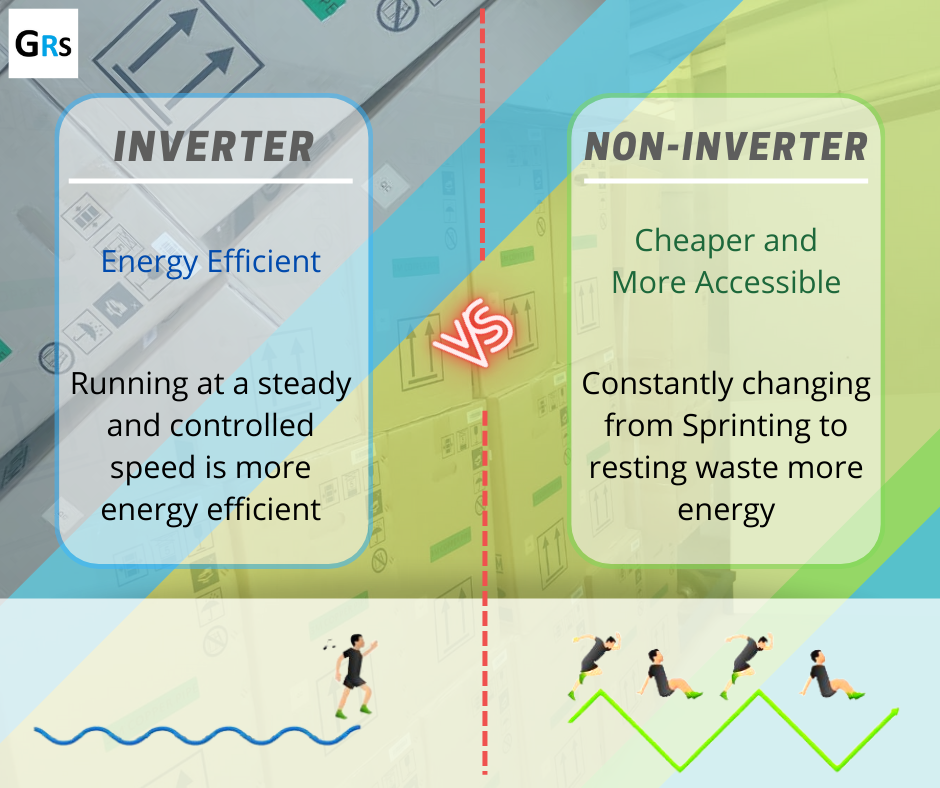 GRS

INVERTER

Energy Efficient

Running at a steady and controlled speed is more energy efficient

VS

NON-INVERTER

Cheaper and More Accessible

Constantly changing from Sprinting to resting waste more energy